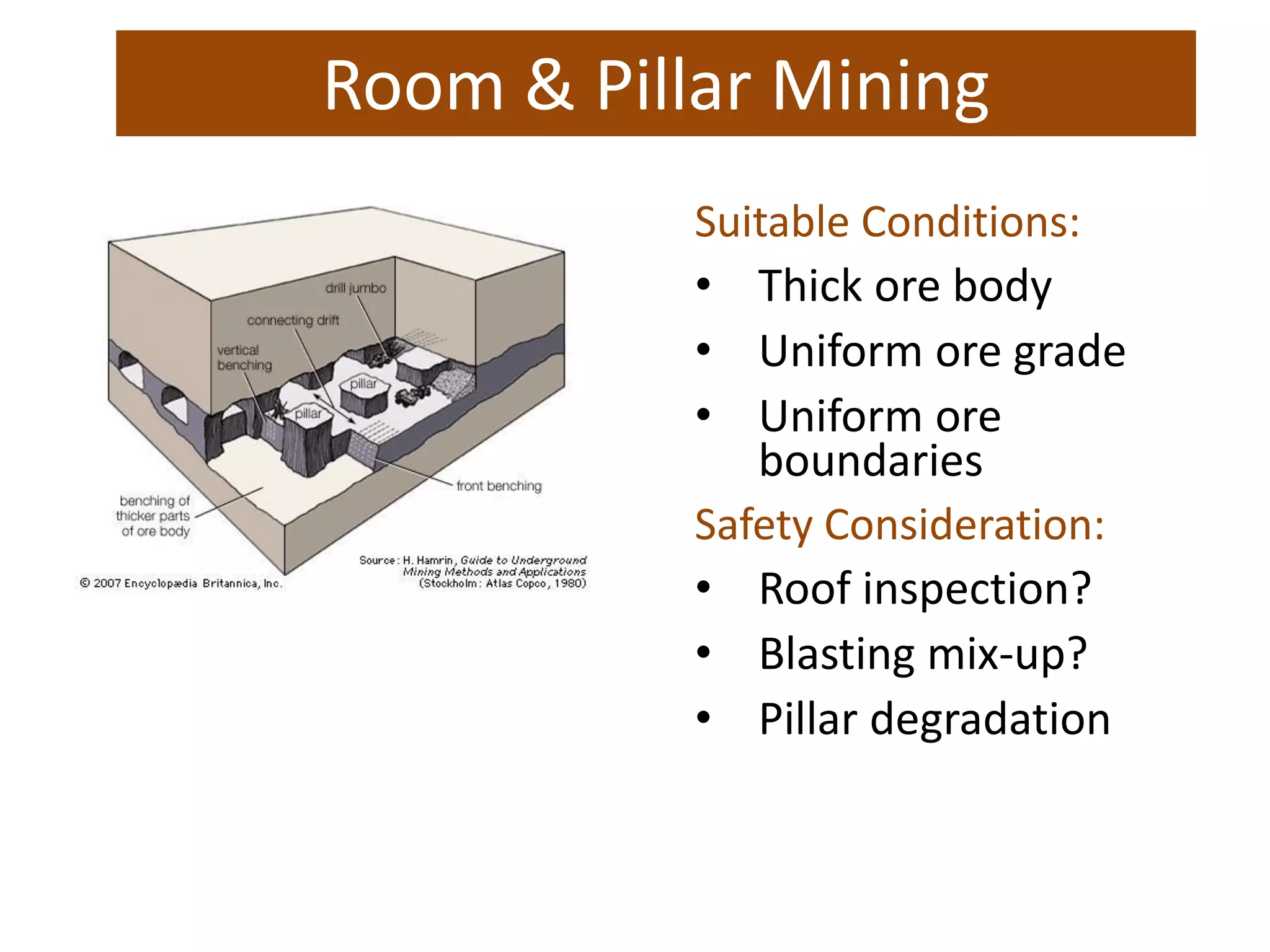 Room & Pillar Mining

drill jumbo
connecting drift
vertical benching
pillar
pillar
front benching
benching of thicker parts of ore body

© 2007 Encyclopædia Britannica, Inc.

Source: H. Hamrin, Guide to Underground Mining Methods and Applications (Stockholm: Atlas Copco, 1980)

Suitable Conditions:
• Thick ore body
• Uniform ore grade
• Uniform ore boundaries

Safety Consideration:
• Roof inspection?
• Blasting mix-up?
• Pillar degradation